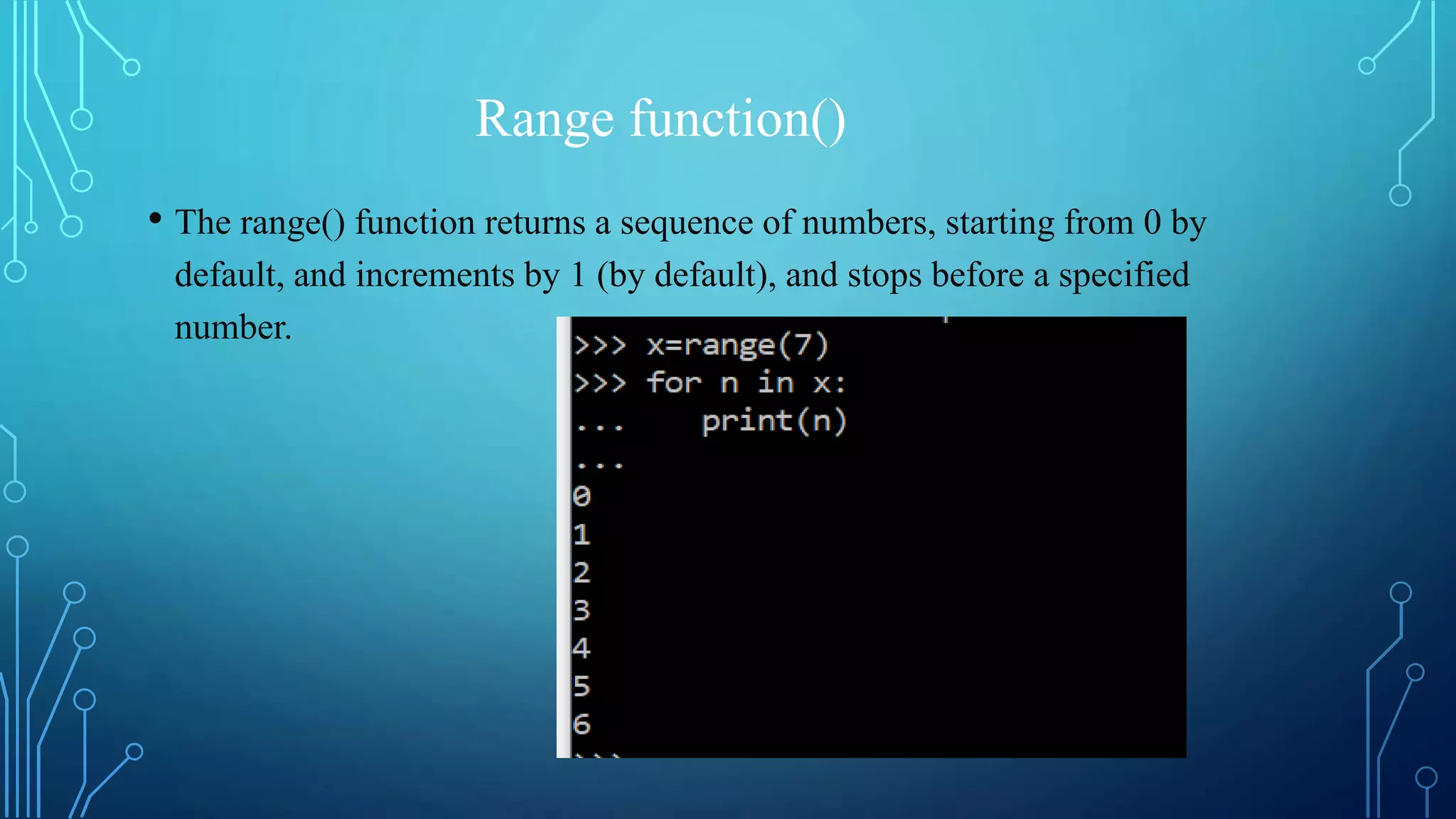 Range function()

• The range() function returns a sequence of numbers, starting from 0 by default, and increments by 1 (by default), and stops before a specified number.

>>> x=range(7)
>>> for n in x:
...     print(n)
...
0
1
2
3
4
5
6